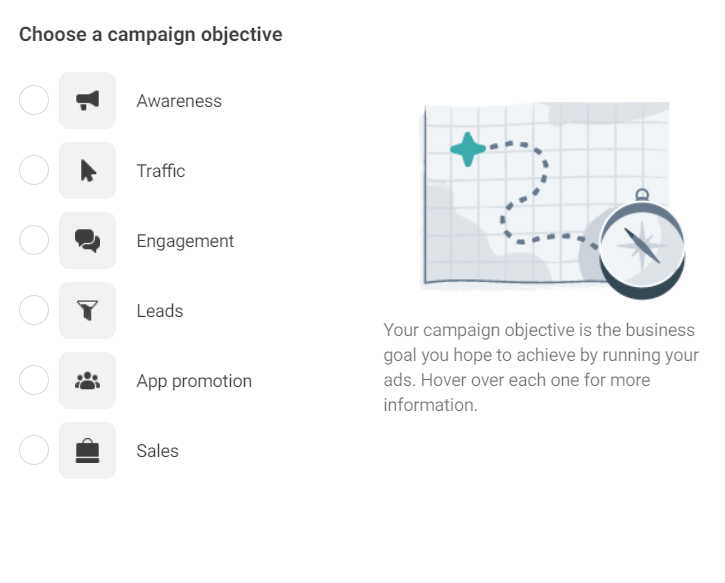 Choose a campaign objective

Awareness

Traffic

Engagement

Leads

App promotion

Sales

Your campaign objective is the business goal you hope to achieve by running your ads. Hover over each one for more information.